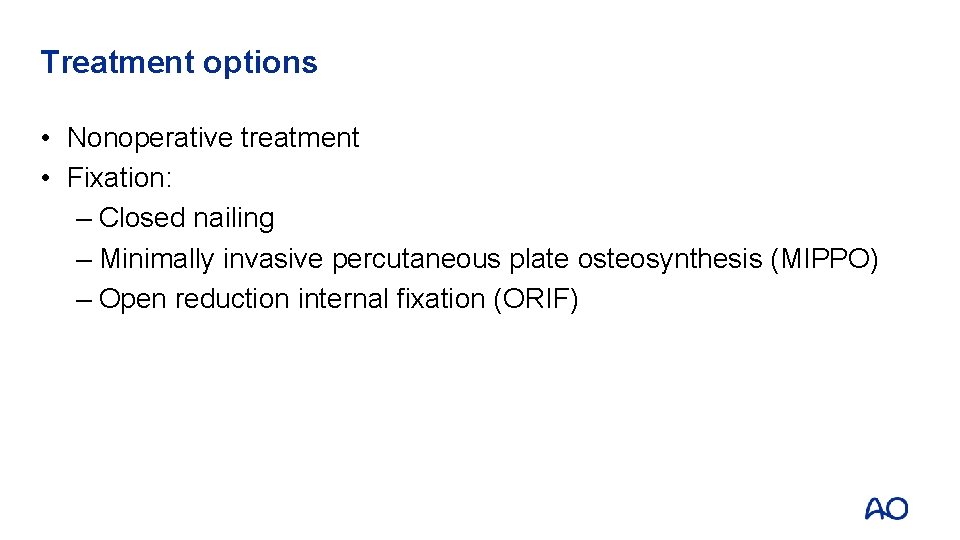 Treatment options

• Nonoperative treatment
• Fixation:
– Closed nailing
– Minimally invasive percutaneous plate osteosynthesis (MIPPO)
– Open reduction internal fixation (ORIF)

AO